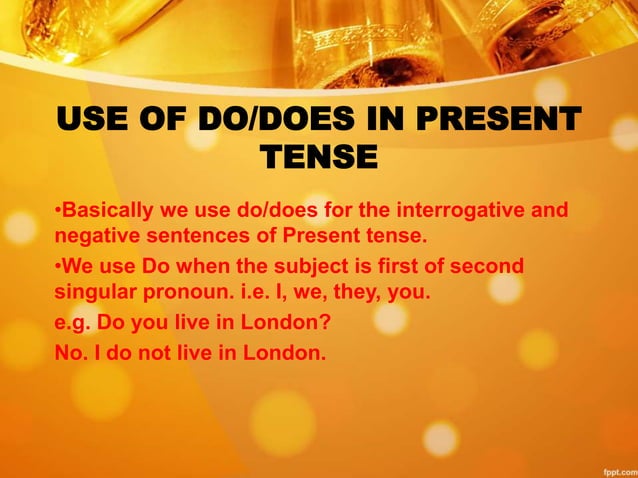 USE OF DO/DOES IN PRESENT TENSE

•Basically we use do/does for the interrogative and negative sentences of Present tense.

•We use Do when the subject is first of second singular pronoun. i.e. I, we, they, you.

e.g. Do you live in London?

No. I do not live in London.

fppt.com